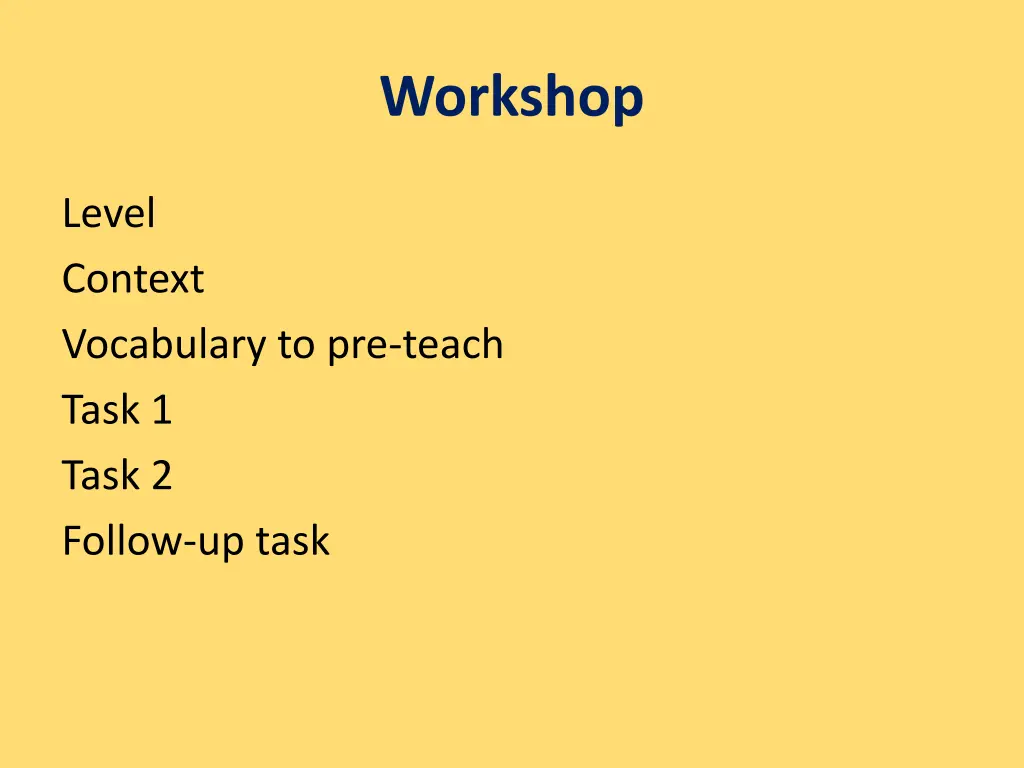 Workshop

Level
Context
Vocabulary to pre-teach
Task 1
Task 2
Follow-up task